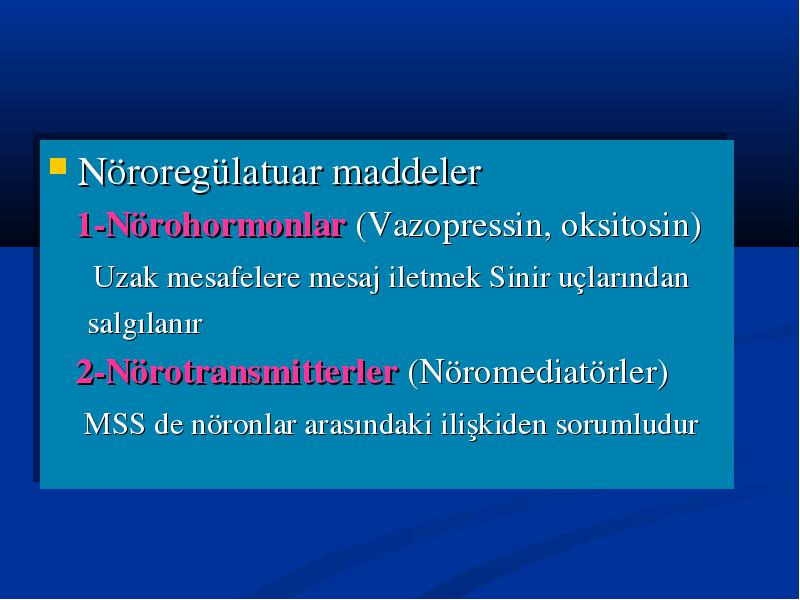 Nöroregülatuar maddeler

1-Nörohormonlar (Vazopressin, oksitosin)

Uzak mesafelere mesaj iletmek Sinir uçlarından salgılanır

2-Nörotransmitterler (Nöromediatörler)

MSS de nöronlar arasındaki ilişkiden sorumludur